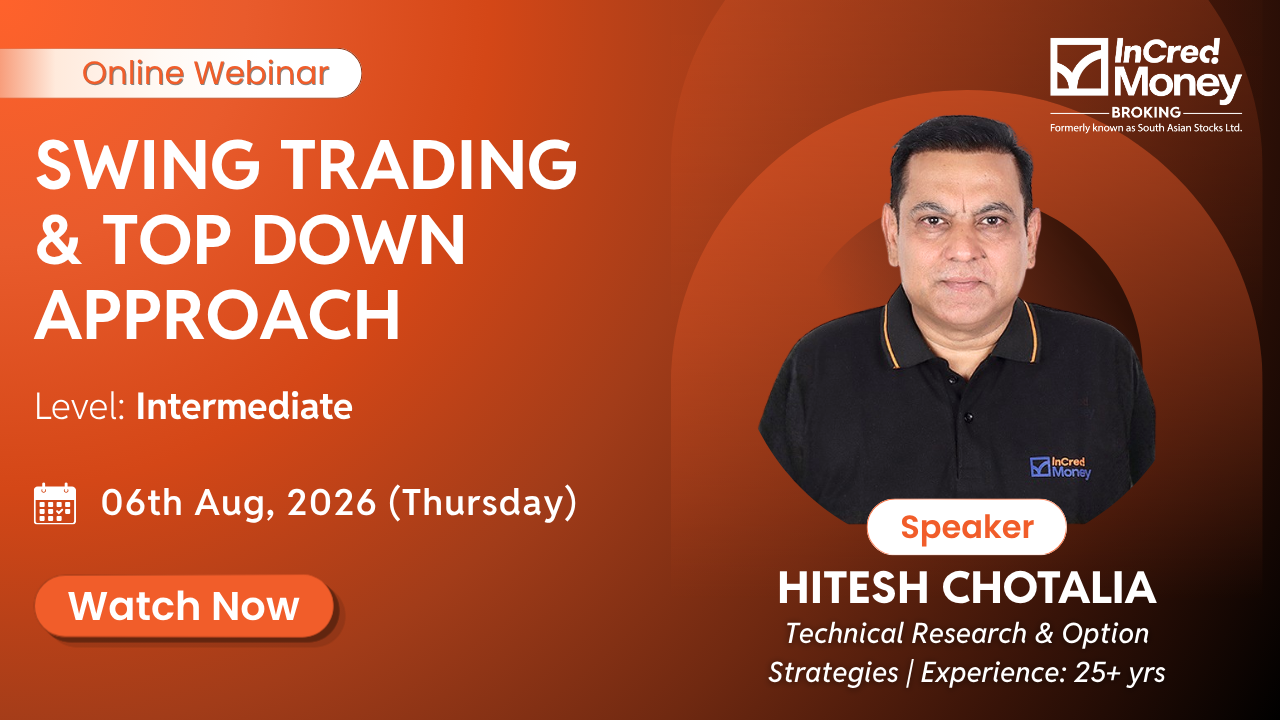 Online Webinar

SWING TRADING & TOP DOWN APPROACH

Level: Intermediate

06th Aug, 2026 (Thursday)

Watch Now

InCred Money
BROKING
Formerly known as South Asian Stocks Ltd.

InCred Money

Speaker
HITESH CHOTALIA
Technical Research & Option Strategies | Experience: 25+ yrs